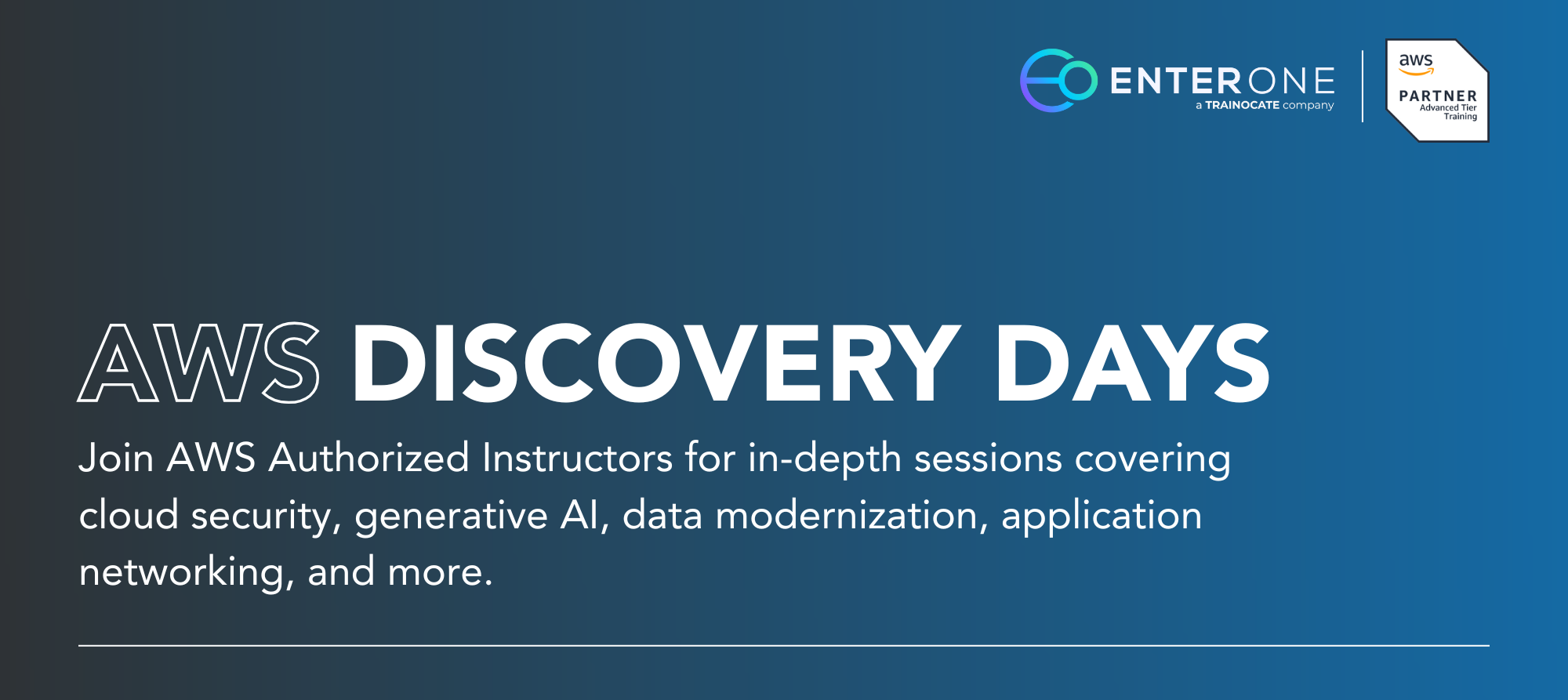 ENTERONE
a TRAINOCATE company

aws
PARTNER
Advanced Tier
Training

AWS DISCOVERY DAYS

Join AWS Authorized Instructors for in-depth sessions covering cloud security, generative AI, data modernization, application networking, and more.